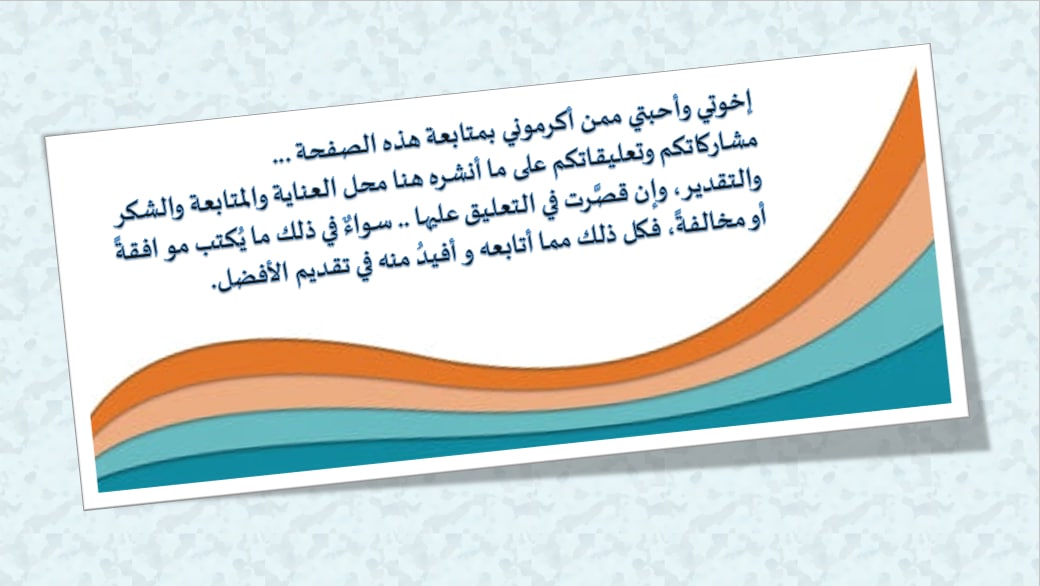 إخوتي وأحبتي ممن أكرموني بمتابعة هذه الصفحة ...
مشاركاتكم وتعليقاتكم على ما أنشره هنا محل العناية والمتابعة والشكر والتقدير، وإن قصَّرت في التعليق عليها .. سواءٌ في ذلك ما يُكتب مو افقةً أو مخالفةً، فكل ذلك مما أتابعه و أفيدُ منه في تقديم الأفضل.